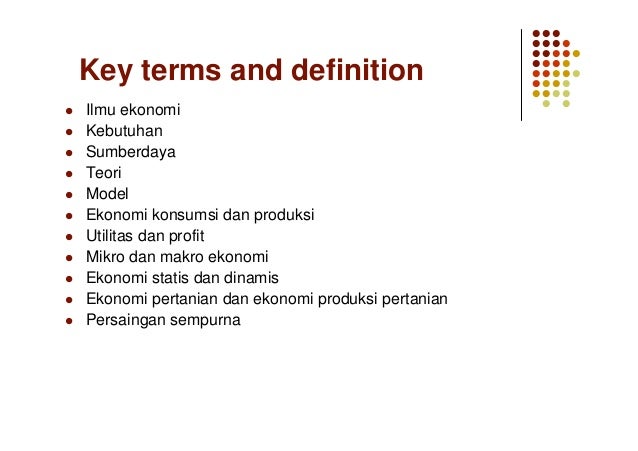 Key terms and definition

- Ilmu ekonomi
- Kebutuhan
- Sumberdaya
- Teori
- Model
- Ekonomi konsumsi dan produksi
- Utilitas dan profit
- Mikro dan makro ekonomi
- Ekonomi statis dan dinamis
- Ekonomi pertanian dan ekonomi produksi pertanian
- Persaingan sempurna